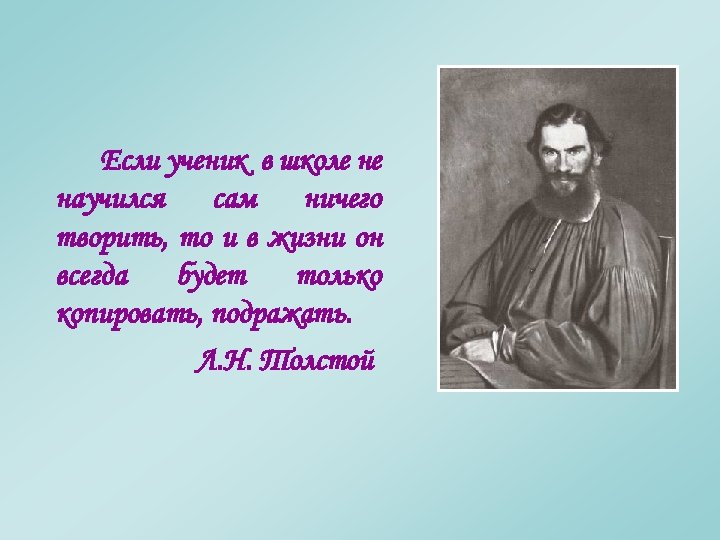 Если ученик в школе не научился сам ничего творить, то и в жизни он всегда будет только копировать, подражать.

Л.Н. Толстой